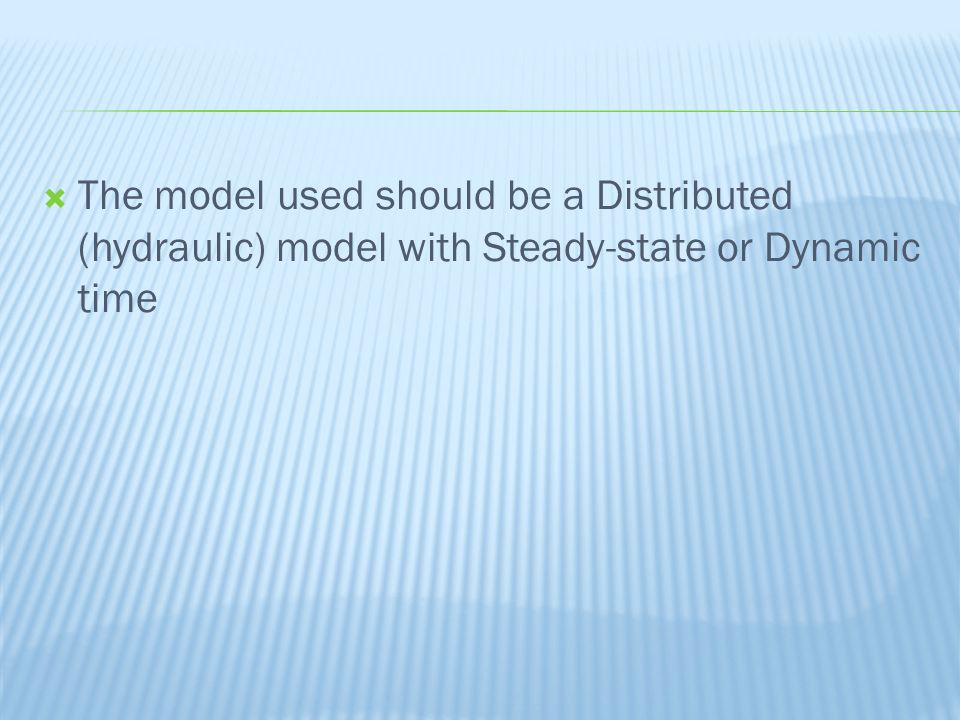 The model used should be a Distributed (hydraulic) model with Steady-state or Dynamic time